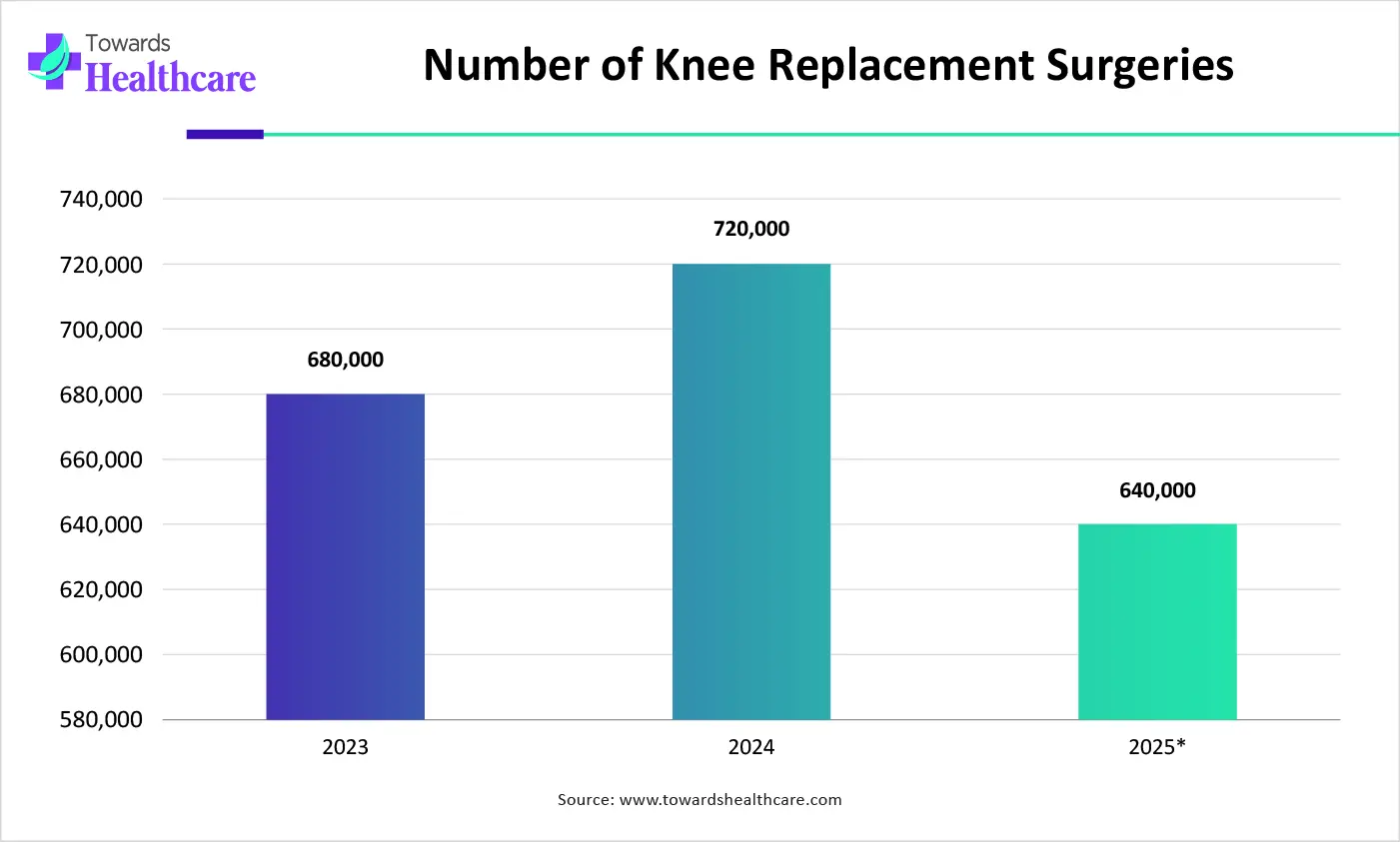 Towards Healthcare

Number of Knee Replacement Surgeries

740,000
720,000
700,000
680,000
660,000
640,000
620,000
600,000
580,000

680,000
720,000
640,000

2023
2024
2025*

Source: www.towardshealthcare.com